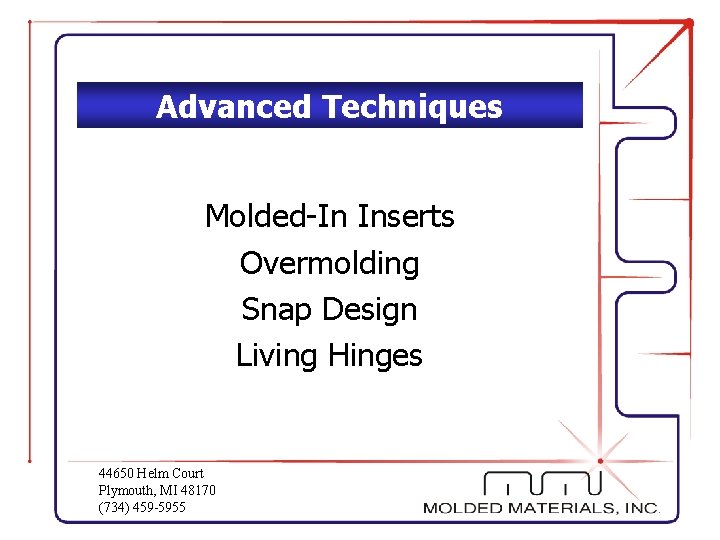 Advanced Techniques

Molded-In Inserts

Overmolding

Snap Design

Living Hinges

44650 Helm Court
Plymouth, MI 48170
(734) 459-5955

MOLDED MATERIALS, INC.